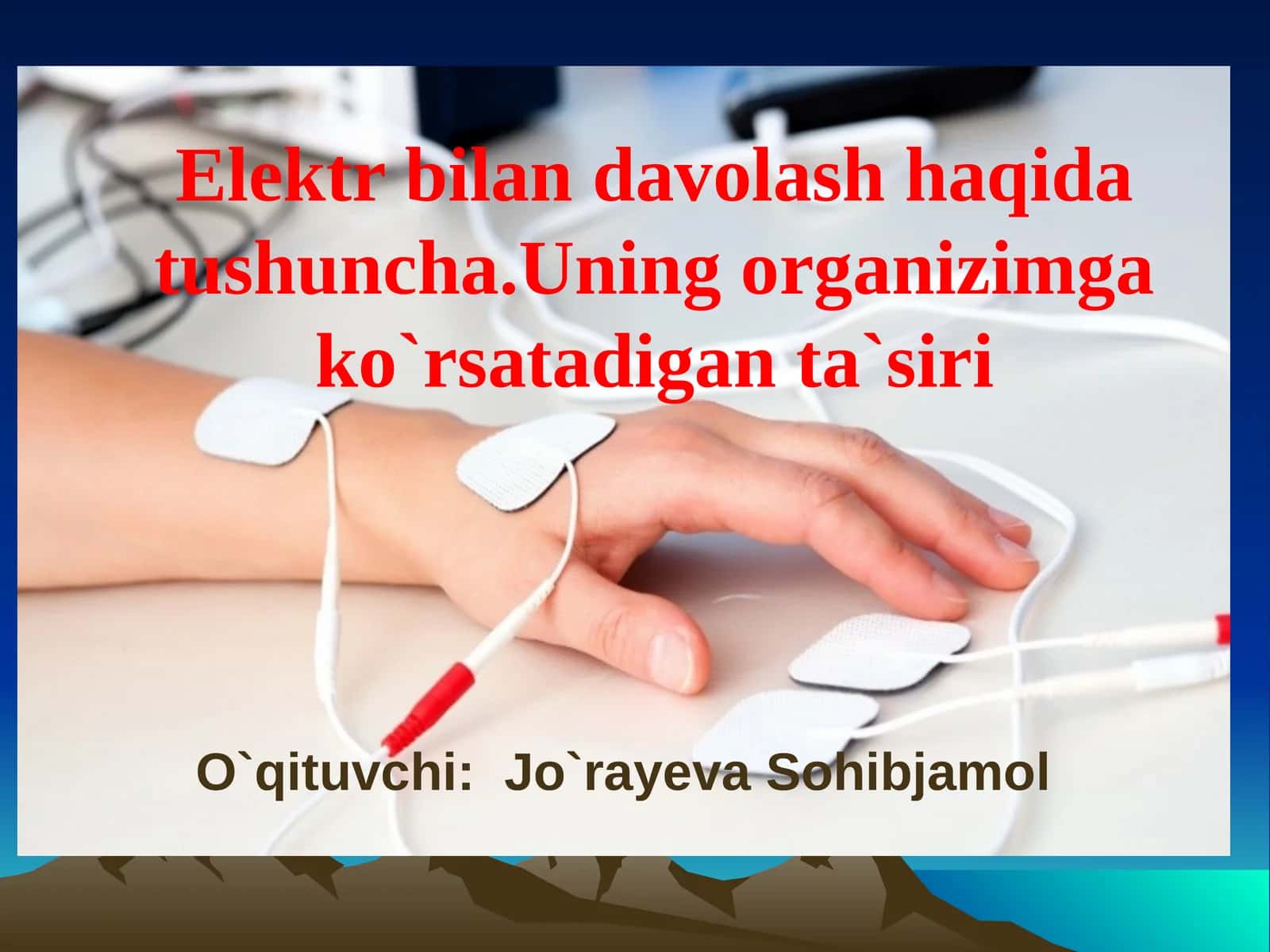 Elektr bilan davolash haqida tushuncha.Uning organizimga ko`rsatadigan ta`siri

O`qituvchi: Jo`rayeva Sohibjamol